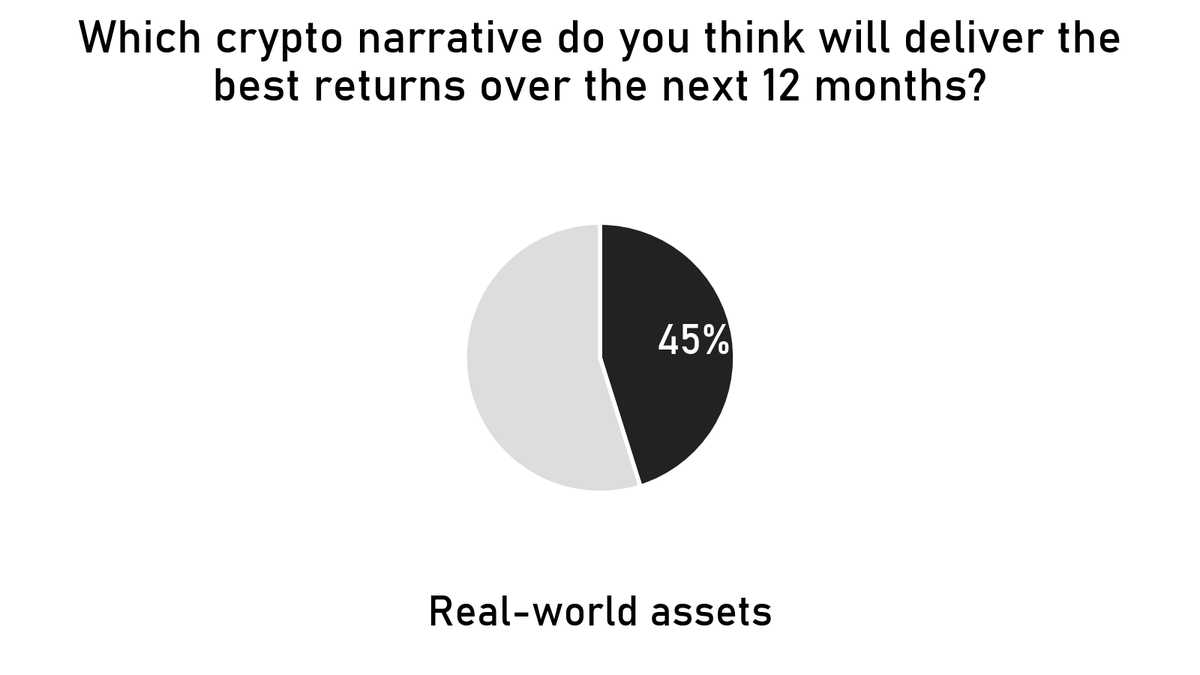 Which crypto narrative do you think will deliver the best returns over the next 12 months?

45%

Real-world assets